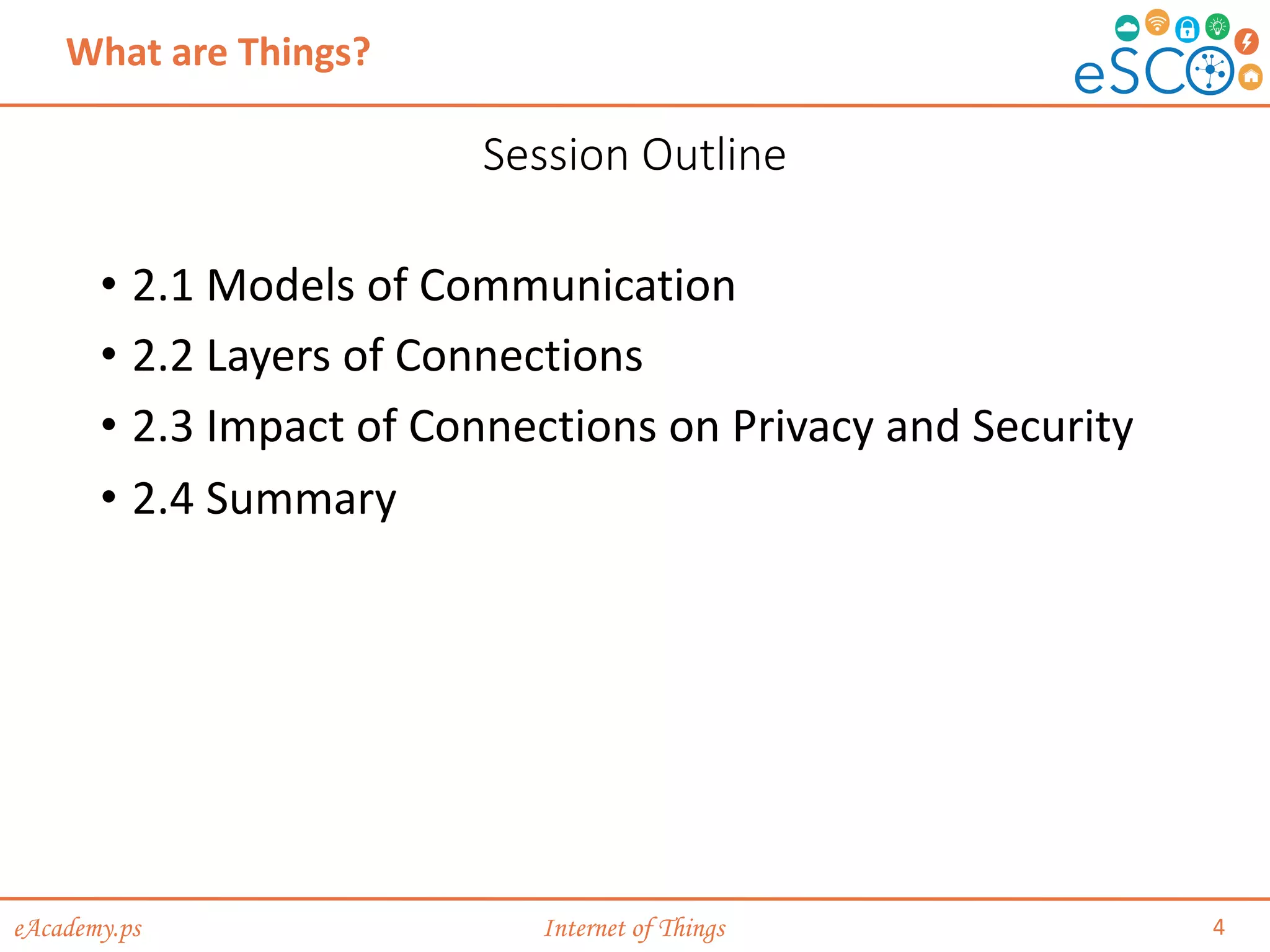 What are Things?

eSCO

Session Outline

• 2.1 Models of Communication
• 2.2 Layers of Connections
• 2.3 Impact of Connections on Privacy and Security
• 2.4 Summary

eAcademy.ps

Internet of Things

4